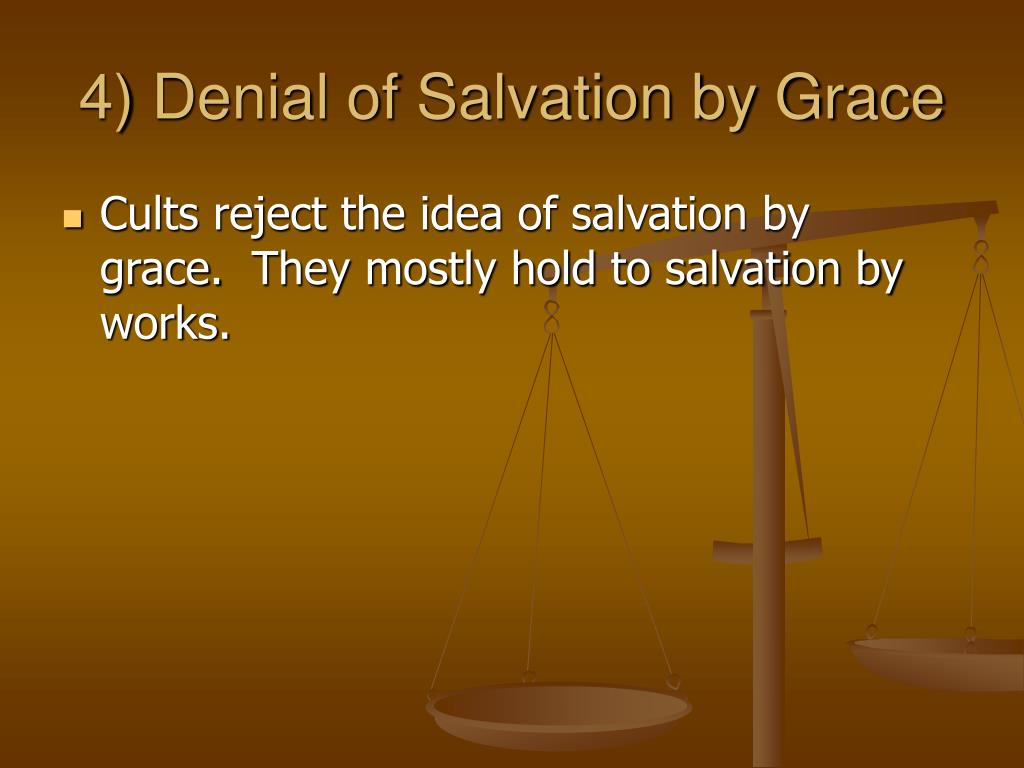 4) Denial of Salvation by Grace

Cults reject the idea of salvation by grace. They mostly hold to salvation by works.